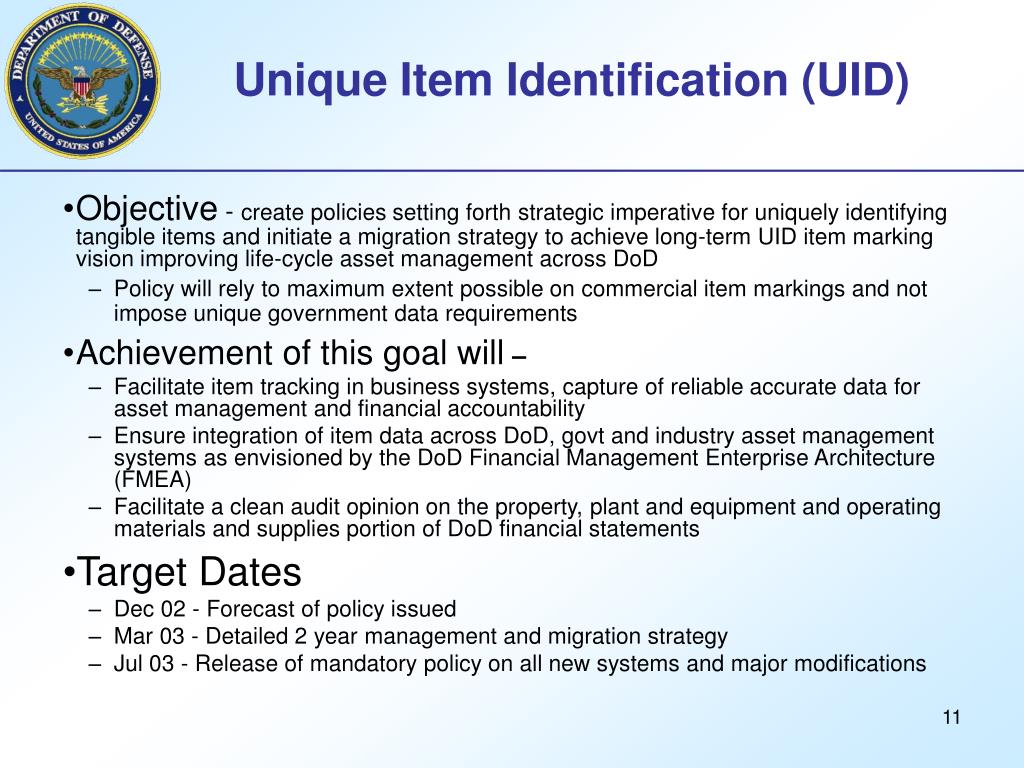 DEPARTMENT OF DEFENSE
UNITED STATES OF AMERICA

Unique Item Identification (UID)

•Objective - create policies setting forth strategic imperative for uniquely identifying tangible items and initiate a migration strategy to achieve long-term UID item marking vision improving life-cycle asset management across DoD
– Policy will rely to maximum extent possible on commercial item markings and not impose unique government data requirements

•Achievement of this goal will –
– Facilitate item tracking in business systems, capture of reliable accurate data for asset management and financial accountability
– Ensure integration of item data across DoD, govt and industry asset management systems as envisioned by the DoD Financial Management Enterprise Architecture (FMEA)
– Facilitate a clean audit opinion on the property, plant and equipment and operating materials and supplies portion of DoD financial statements

•Target Dates
– Dec 02 - Forecast of policy issued
– Mar 03 - Detailed 2 year management and migration strategy
– Jul 03 - Release of mandatory policy on all new systems and major modifications

11